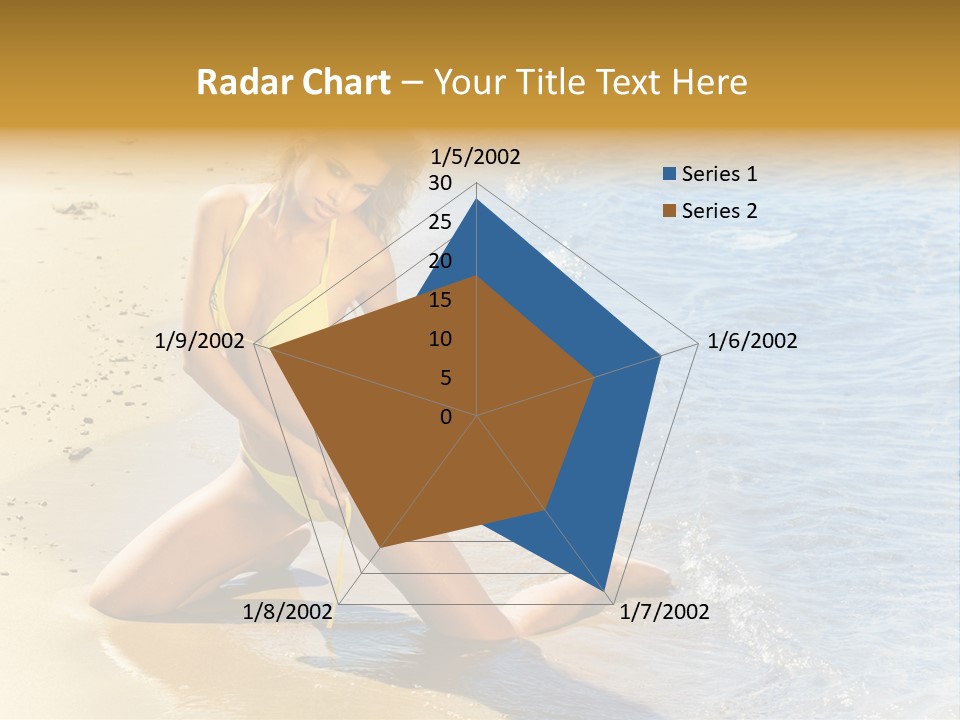 Radar Chart – Your Title Text Here

1/5/2002
30
25
20
15
10
5
0
1/6/2002
1/7/2002
1/8/2002
1/9/2002

Series 1
Series 2